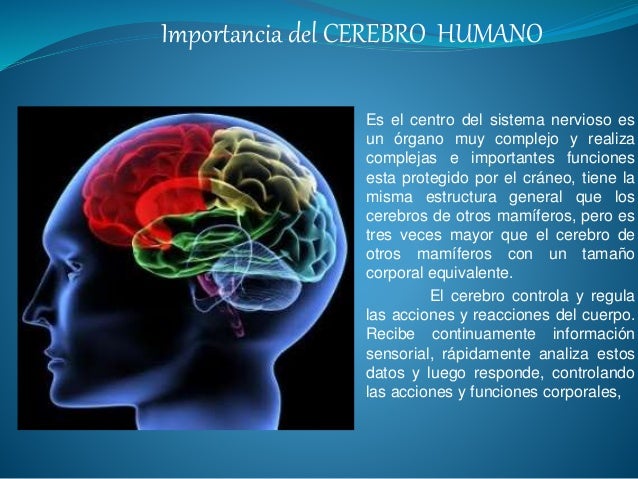 Importancia del CEREBRO HUMANO

Es el centro del sistema nervioso es un órgano muy complejo y realiza complejas e importantes funciones esta protegido por el cráneo, tiene la misma estructura general que los cerebros de otros mamíferos, pero es tres veces mayor que el cerebro de otros mamíferos con un tamaño corporal equivalente.

El cerebro controla y regula las acciones y reacciones del cuerpo. Recibe continuamente información sensorial, rápidamente analiza estos datos y luego responde, controlando las acciones y funciones corporales,